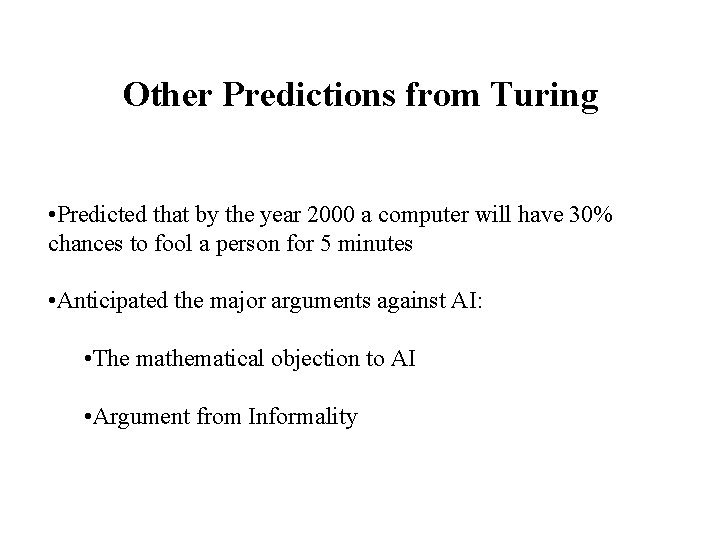 Other Predictions from Turing

•Predicted that by the year 2000 a computer will have 30% chances to fool a person for 5 minutes

•Anticipated the major arguments against AI:

•The mathematical objection to AI

•Argument from Informality